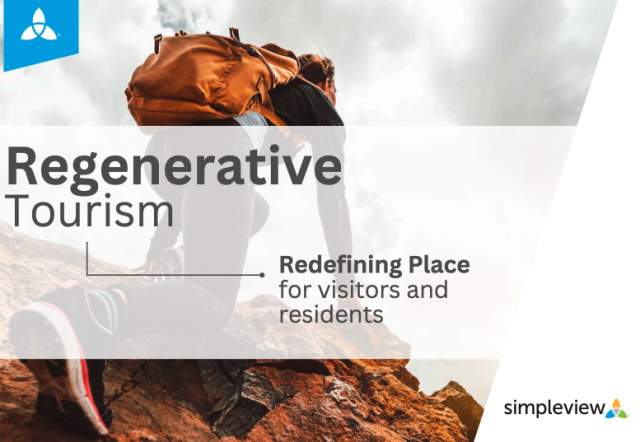 Regenerative
Tourism

Redefining Place for visitors and residents

simpleview